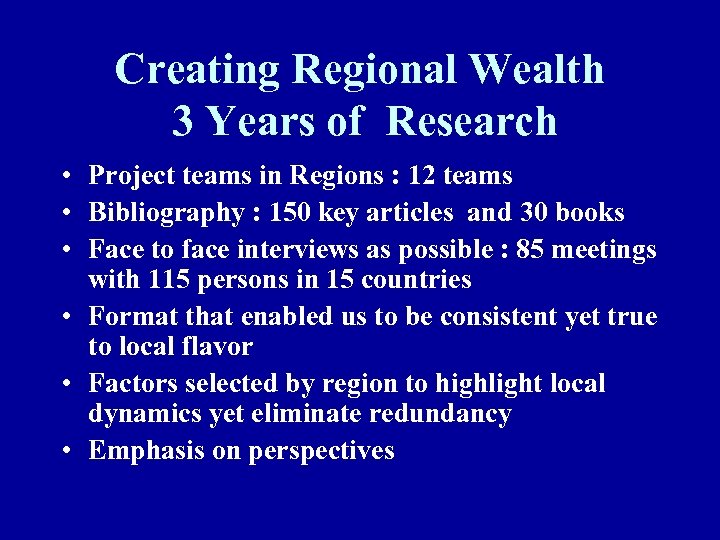 Creating Regional Wealth
3 Years of Research

• Project teams in Regions : 12 teams
• Bibliography : 150 key articles and 30 books
• Face to face interviews as possible : 85 meetings with 115 persons in 15 countries
• Format that enabled us to be consistent yet true to local flavor
• Factors selected by region to highlight local dynamics yet eliminate redundancy
• Emphasis on perspectives